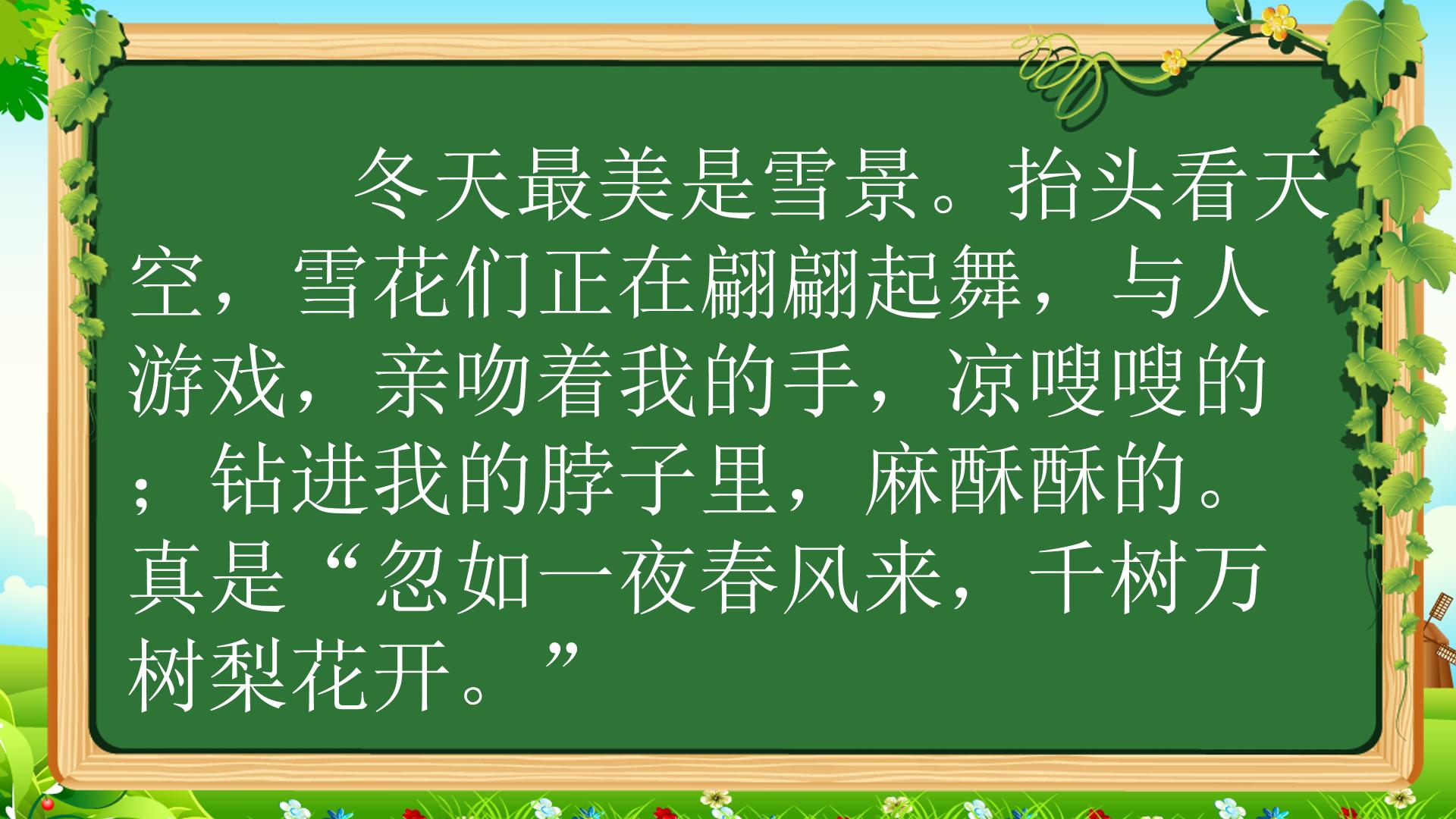 冬天最美是雪景。抬头看天空，雪花们正在翩翩起舞，与人游戏，亲吻着我的手，凉嗖嗖的；钻进我的脖子里，麻酥酥的。真是“忽如一夜春风来，千树万树梨花开。”